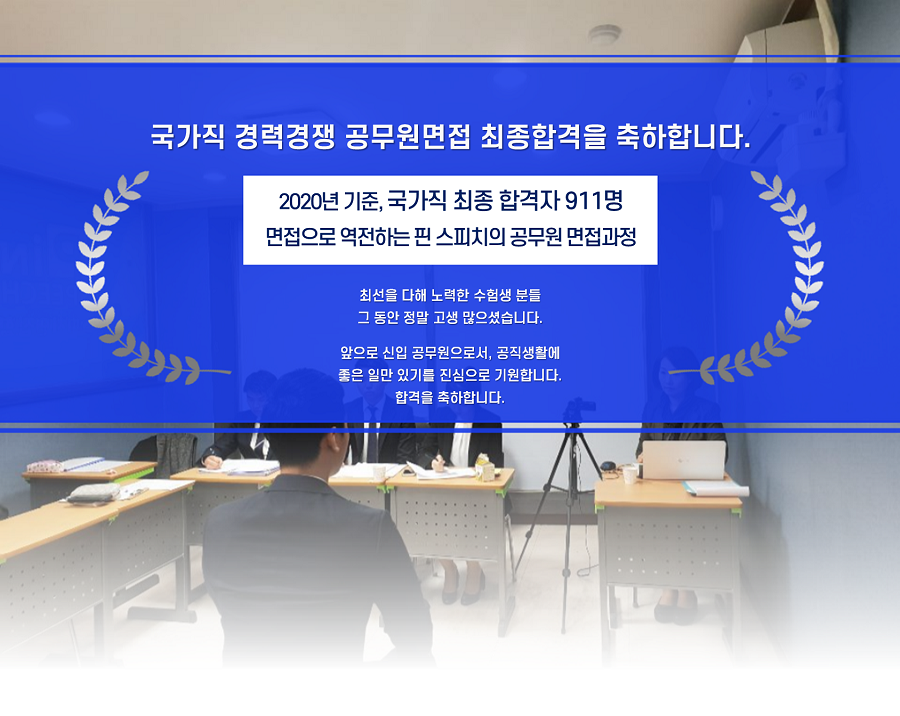 국가직 경력경쟁 공무원면접 최종합격을 축하합니다.

2020년 기준, 국가직 최종 합격자 911명
면접으로 역전하는 핀 스피치의 공무원 면접과정

최선을 다해 노력한 수험생 분들
그 동안 정말 고생 많으셨습니다.

앞으로 신입 공무원으로서, 공직생활에
좋은 일만 있기를 진심으로 기원합니다.
합격을 축하합니다.